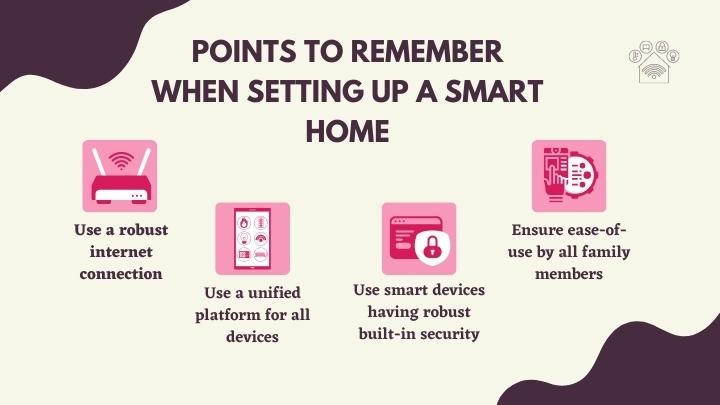 POINTS TO REMEMBER WHEN SETTING UP A SMART HOME

Use a robust internet connection

Use a unified platform for all devices

Use smart devices having robust built-in security

Ensure ease-of-use by all family members